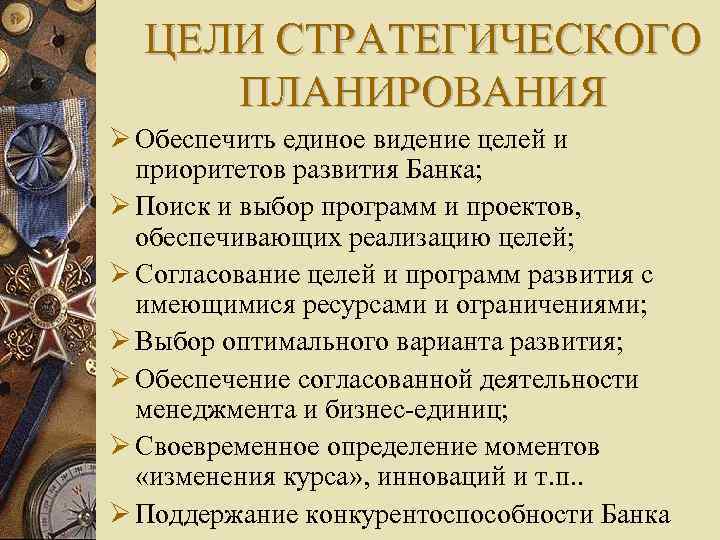 ЦЕЛИ СТРАТЕГИЧЕСКОГО ПЛАНИРОВАНИЯ

➢ Обеспечить единое видение целей и приоритетов развития Банка;
➢ Поиск и выбор программ и проектов, обеспечивающих реализацию целей;
➢ Согласование целей и программ развития с имеющимися ресурсами и ограничениями;
➢ Выбор оптимального варианта развития;
➢ Обеспечение согласованной деятельности менеджмента и бизнес-единиц;
➢ Своевременное определение моментов «изменения курса», инноваций и т.п..
➢ Поддержание конкурентоспособности Банка